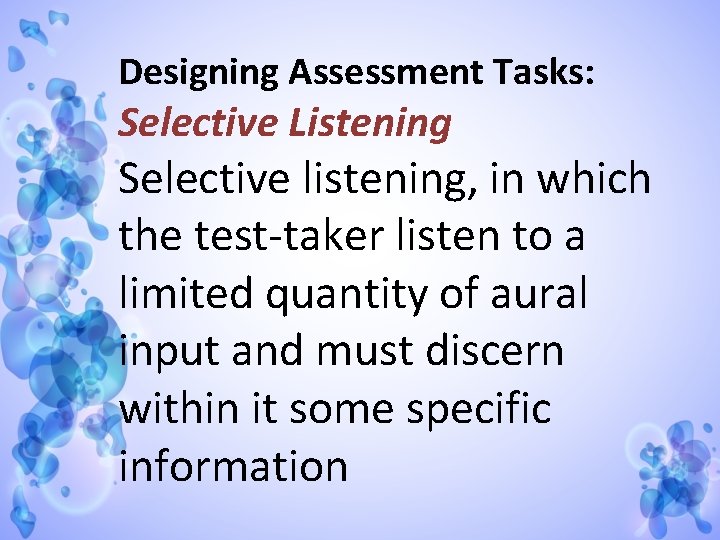 Designing Assessment Tasks:
Selective Listening

Selective listening, in which the test-taker listen to a limited quantity of aural input and must discern within it some specific information